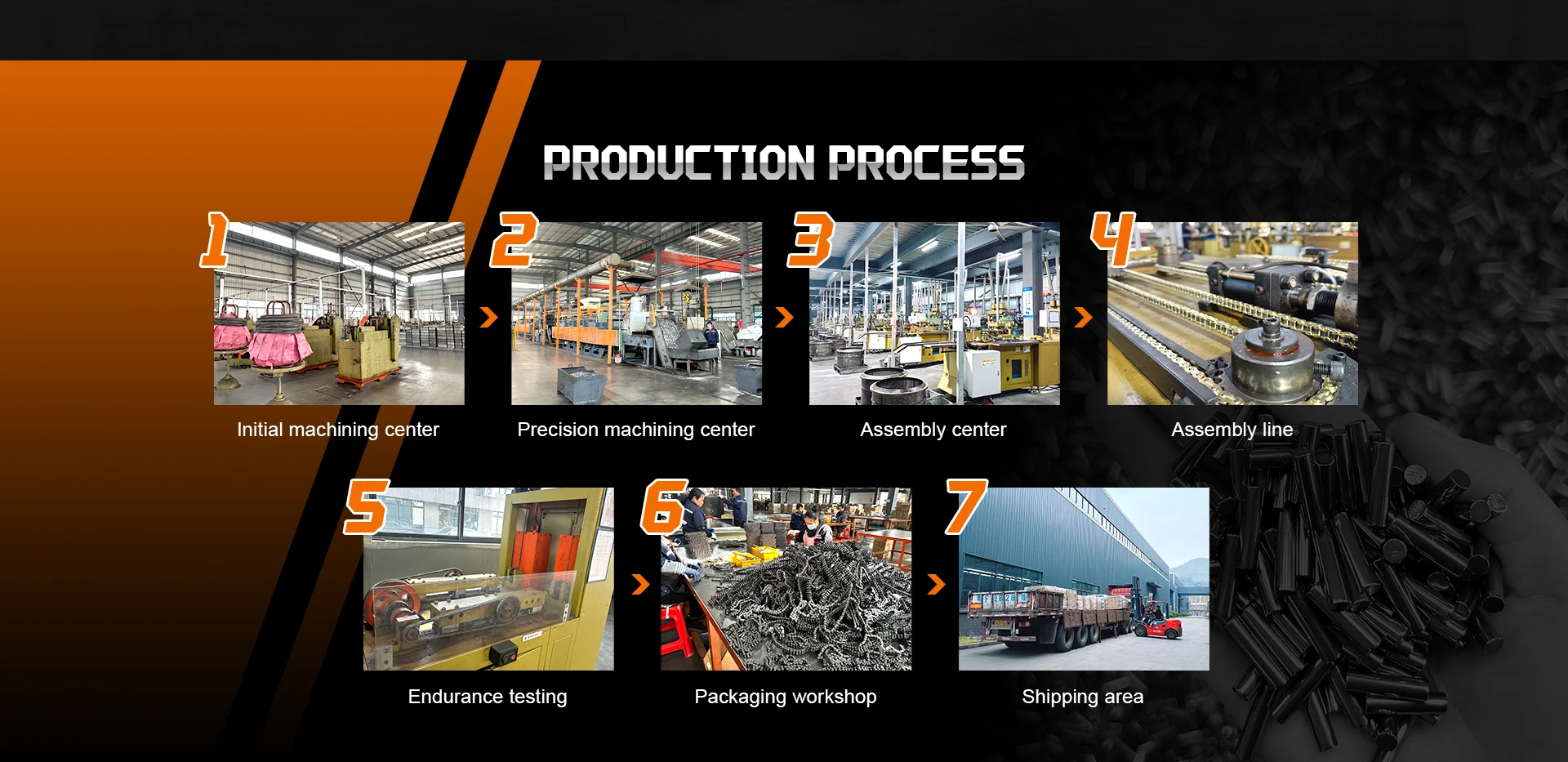 PRODUCTION PROCESS

1

Initial machining center

2

Precision machining center

3

Assembly center

4

Assembly line

5

Endurance testing

6

Packaging workshop

7

Shipping area